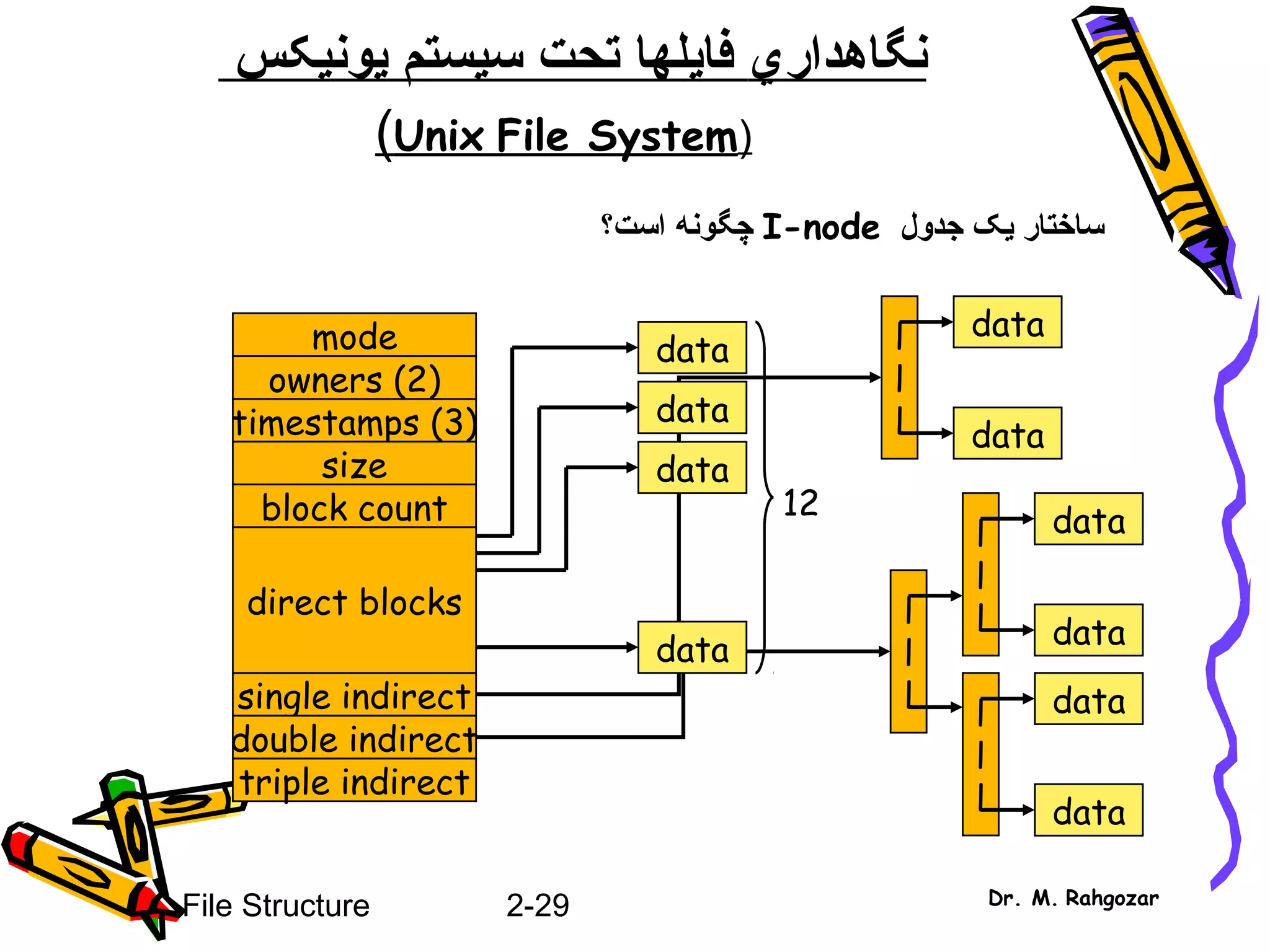 نگاهداري فايلها تحت سيستم يونيکس

(Unix File System)

ساختار یک جدول I-node چگونه است؟

mode
owners (2)
timestamps (3)
size
block count
direct blocks
single indirect
double indirect
triple indirect

data
data
data
data

12

data
data
data
data
data
data

File Structure 2-29 Dr. M. Rahgozar